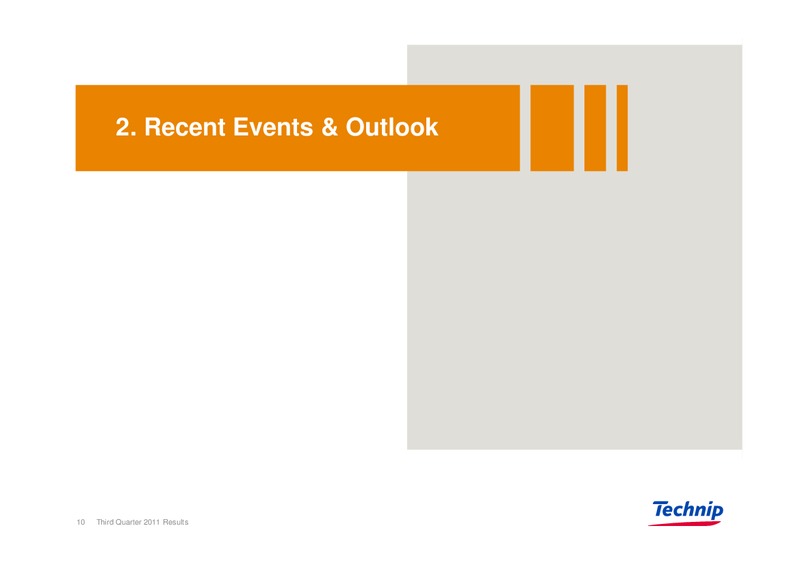 2. Recent Events & Outlook

10 Third Quarter 2011 Results

Technip